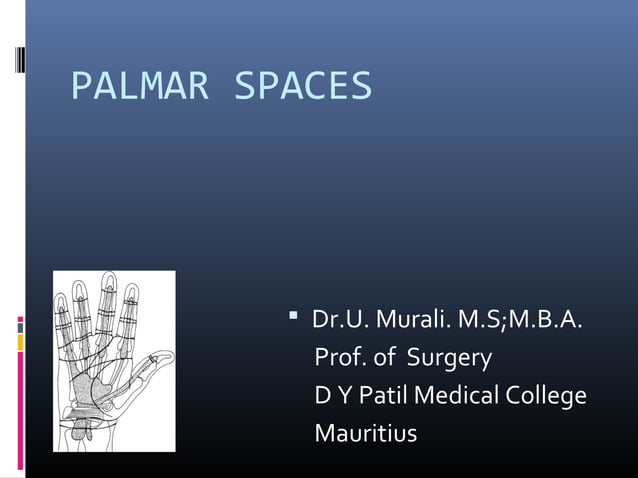 PALMAR SPACES

▪ Dr.U. Murali. M.S;M.B.A.
Prof. of Surgery
D Y Patil Medical College
Mauritius